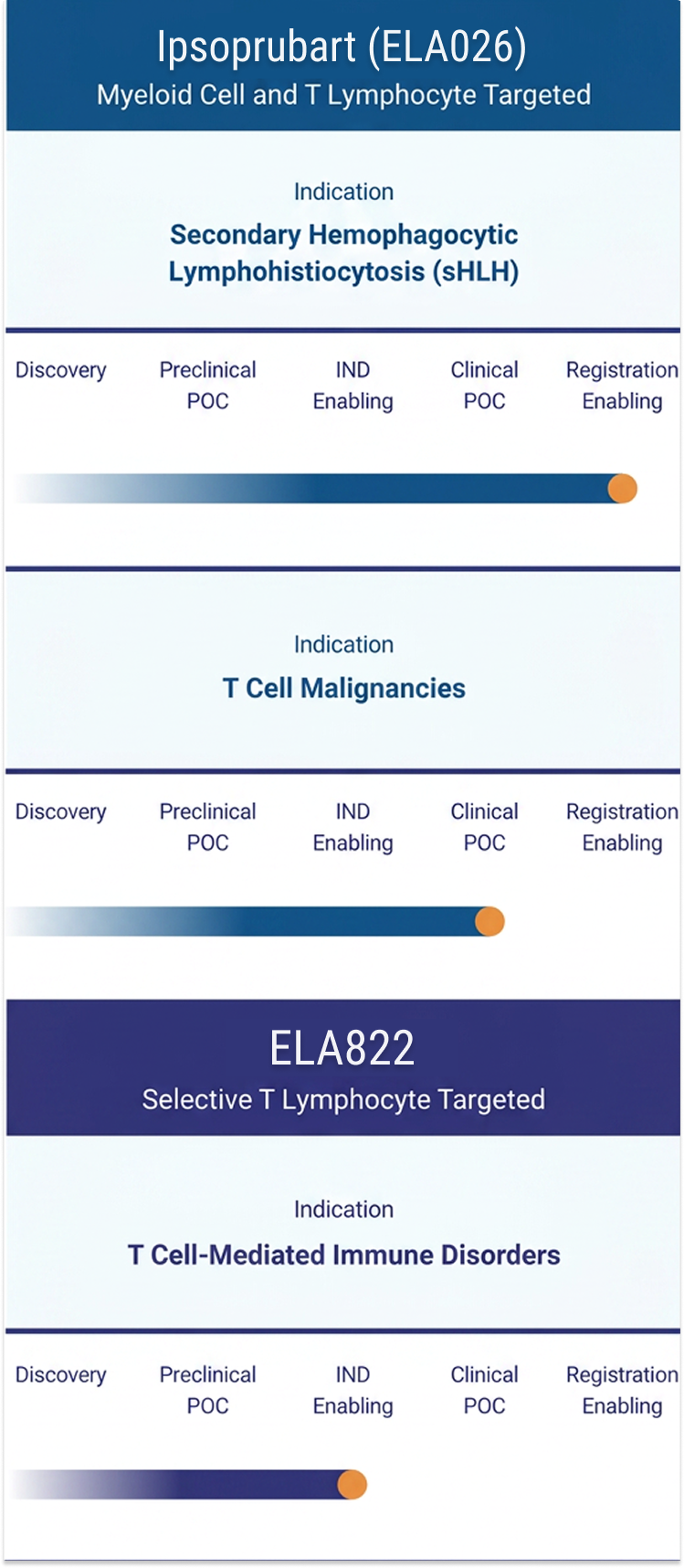 Ipsoprubart (ELA026)
Myeloid Cell and T Lymphocyte Targeted

Indication
Secondary Hemophagocytic Lymphohistiocytosis (sHLH)

Discovery

Preclinical POC

IND Enabling

Clinical POC

Registration Enabling

Indication
T Cell Malignancies

Discovery

Preclinical POC

IND Enabling

Clinical POC

Registration Enabling

ELA822
Selective T Lymphocyte Targeted

Indication
T Cell-Mediated Immune Disorders

Discovery

Preclinical POC

IND Enabling

Clinical POC

Registration Enabling